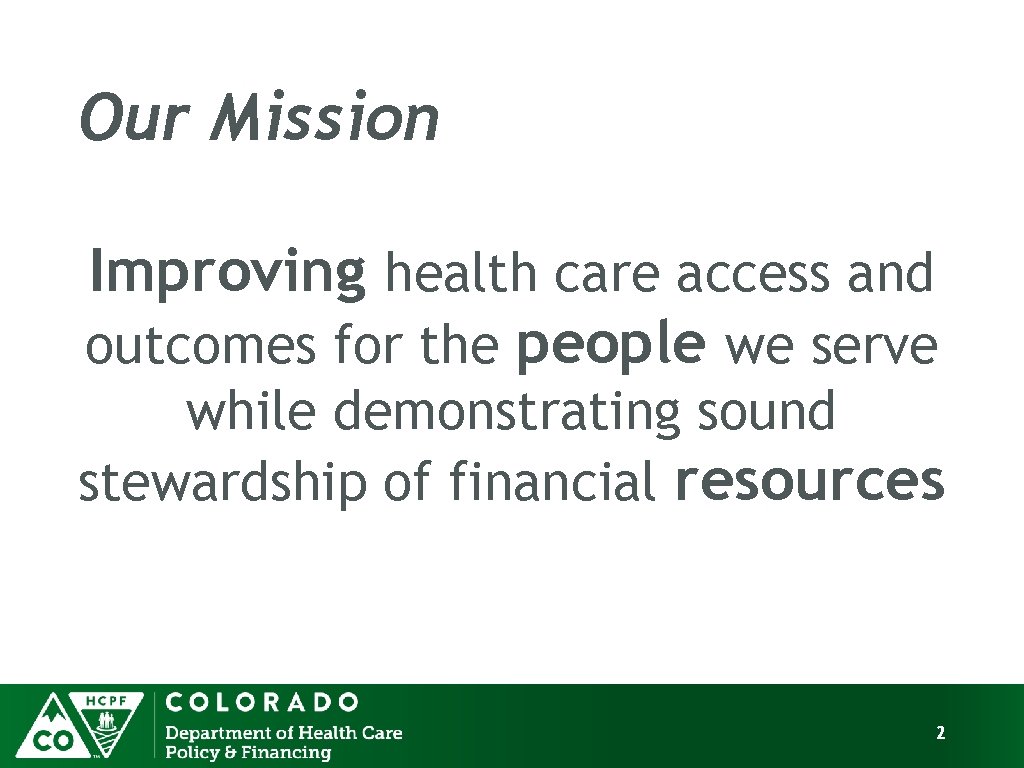 Our Mission

Improving health care access and outcomes for the people we serve while demonstrating sound stewardship of financial resources

HCPF
CO
COLORADO
Department of Health Care Policy & Financing

2